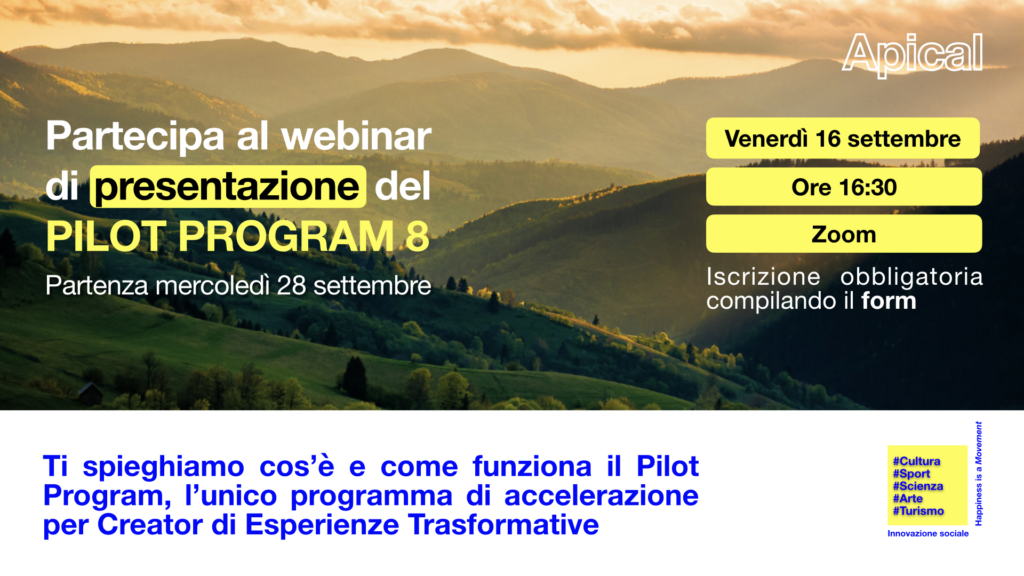 Apical

Partecipa al webinar di presentazione del PILOT PROGRAM 8

Partenza mercoledì 28 settembre

Venerdì 16 settembre

Ore 16:30

Zoom

Iscrizione obbligatoria compilando il form

Ti spieghiamo cos'è e come funziona il Pilot Program, l'unico programma di accelerazione per Creator di Esperienze Trasformative

#Cultura
#Sport
#Scienza
#Arte
#Turismo

Happiness is a Movement

Innovazione sociale